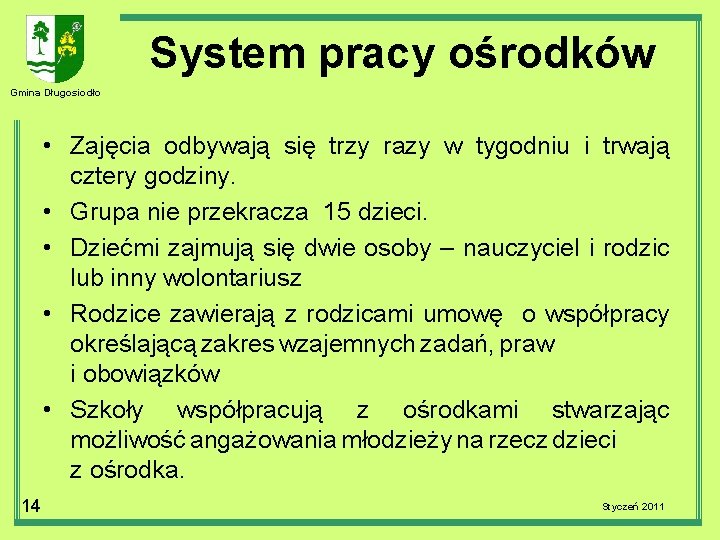 Gmina Długosiodło

System pracy ośrodków

• Zajęcia odbywają się trzy razy w tygodniu i trwają cztery godziny.
• Grupa nie przekracza 15 dzieci.
• Dziećmi zajmują się dwie osoby – nauczyciel i rodzic lub inny wolontariusz
• Rodzice zawierają z rodzicami umowę o współpracy określającą zakres wzajemnych zadań, praw i obowiązków
• Szkoły współpracują z ośrodkami stwarzając możliwość angażowania młodzieży na rzecz dzieci z ośrodka.

14

Styczeń 2011